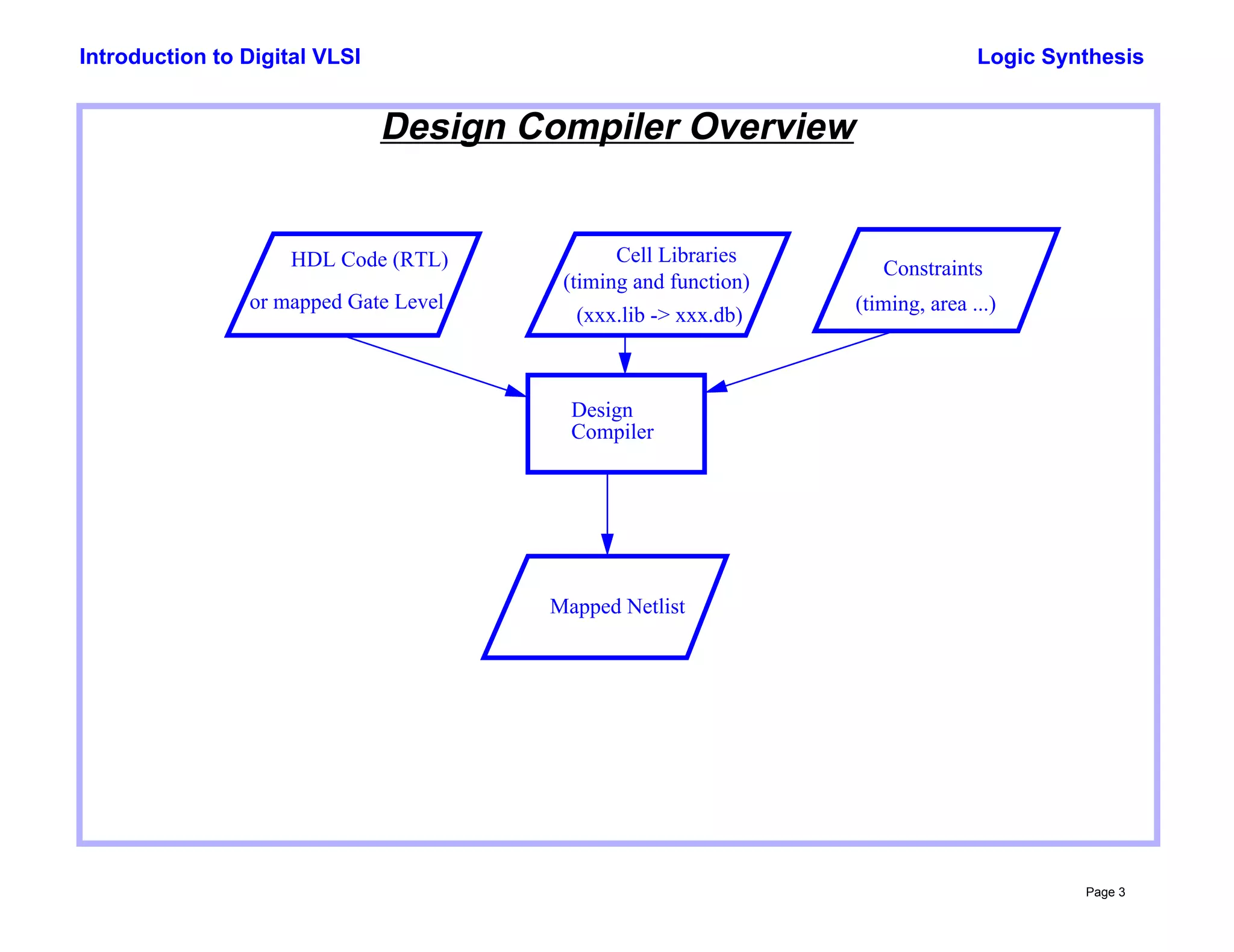 Introduction to Digital VLSI

Logic Synthesis

Design Compiler Overview

HDL Code (RTL)

or mapped Gate Level

Cell Libraries
(timing and function)

(xxx.lib -> xxx.db)

Constraints

(timing, area ...)

Design
Compiler

Mapped Netlist

Page 3